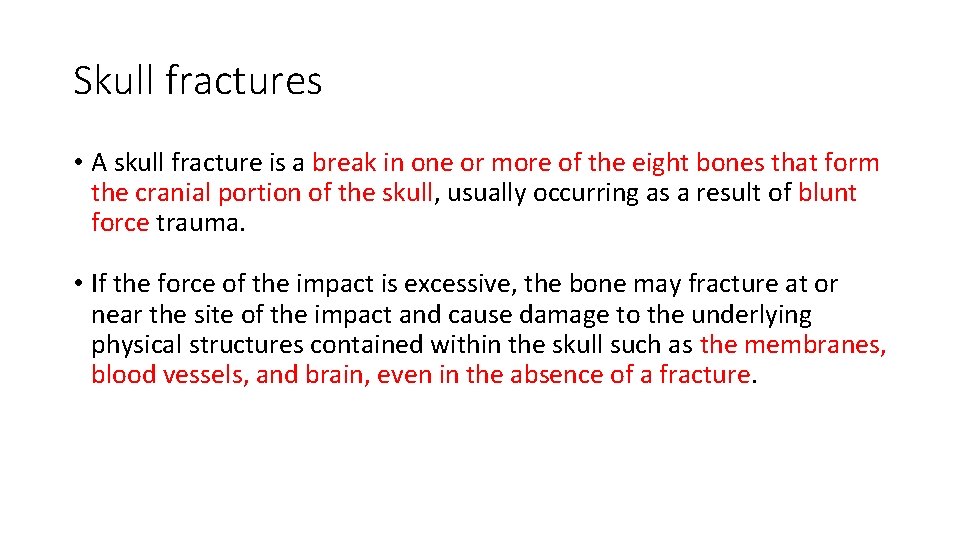 Skull fractures

• A skull fracture is a break in one or more of the eight bones that form the cranial portion of the skull, usually occurring as a result of blunt force trauma.

• If the force of the impact is excessive, the bone may fracture at or near the site of the impact and cause damage to the underlying physical structures contained within the skull such as the membranes, blood vessels, and brain, even in the absence of a fracture.